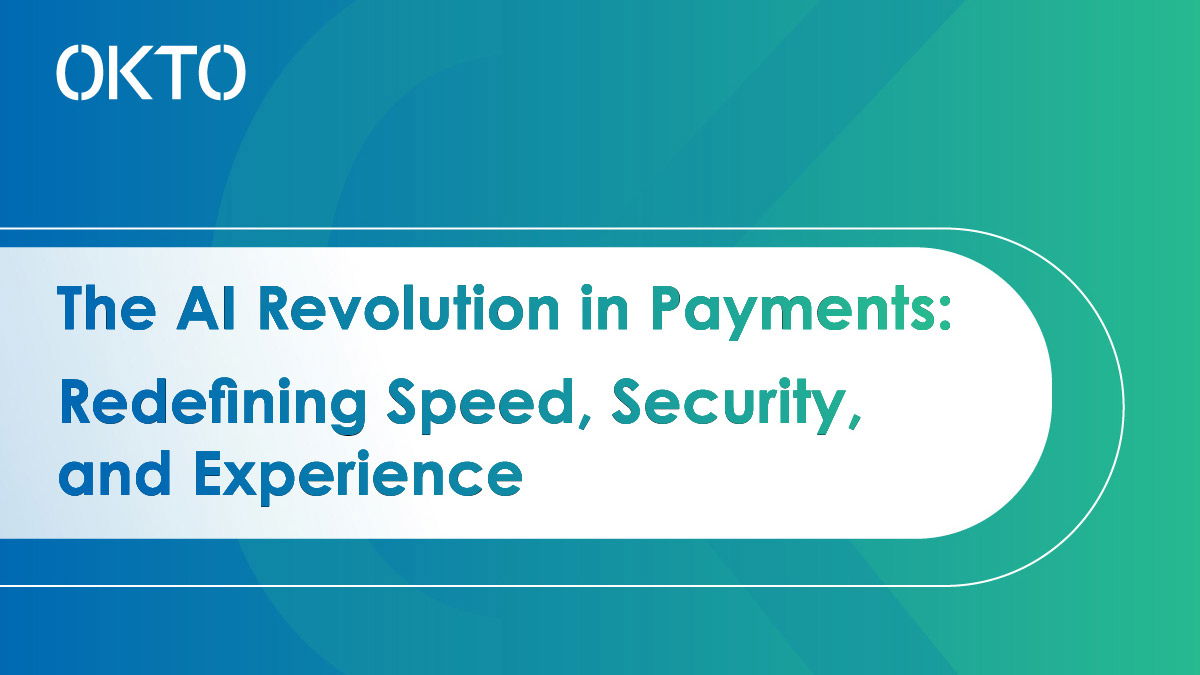 OKTO

The AI Revolution in Payments:

Redefining Speed, Security, and Experience